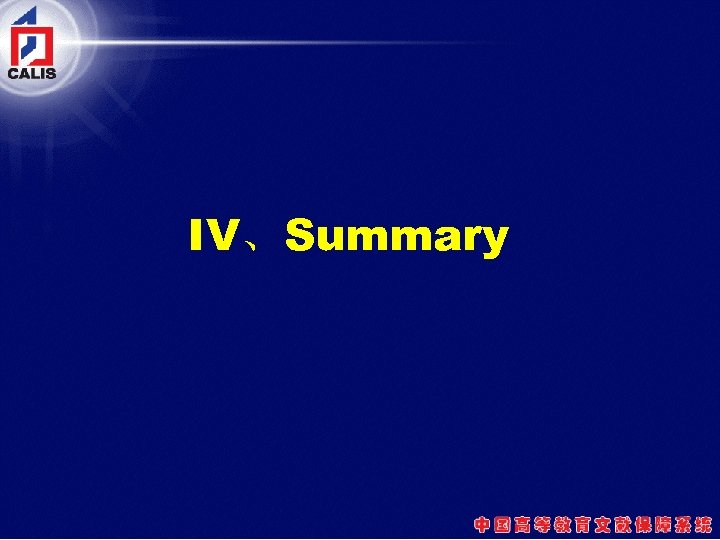 CALIS

IV、Summary

中国高等教育文献保障系统